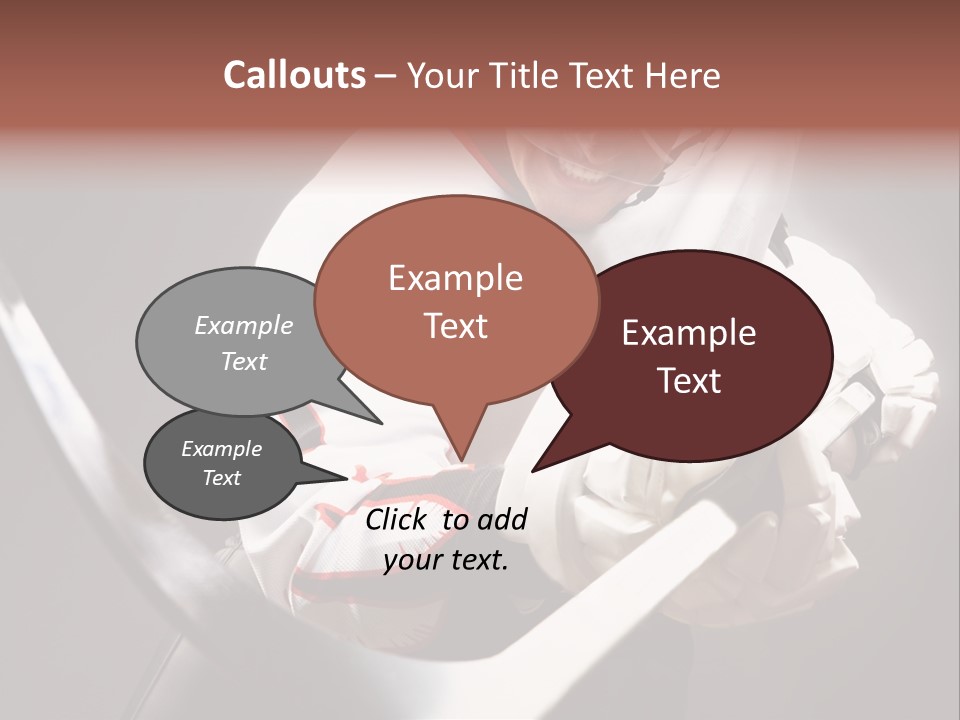 Callouts – Your Title Text Here

Example Text

Example Text

Example Text

Example Text

Click to add your text.